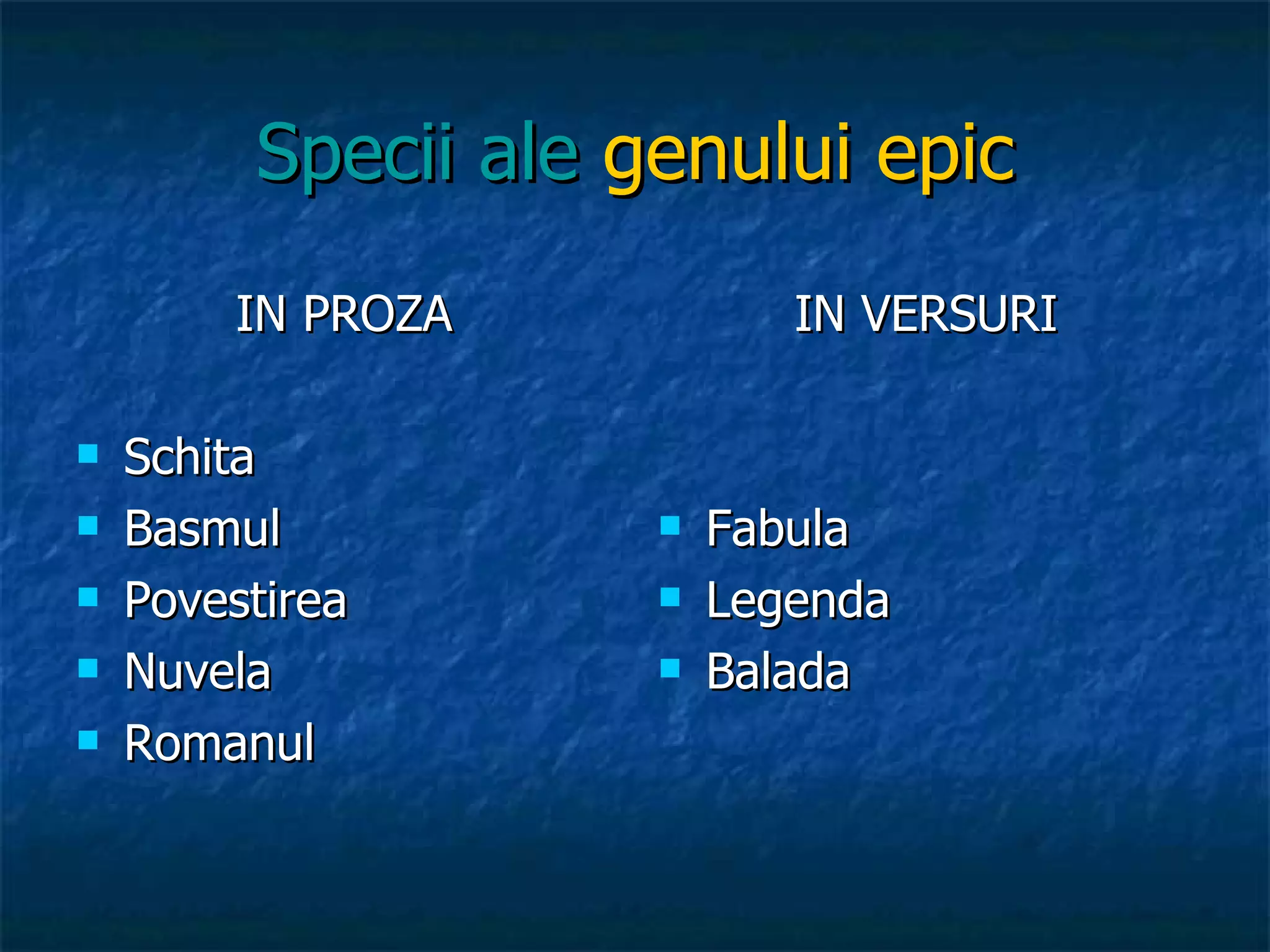 Specii ale genului epic

IN PROZA

- Schita
- Basmul
- Povestirea
- Nuvela
- Romanul

IN VERSURI

- Fabula
- Legenda
- Balada